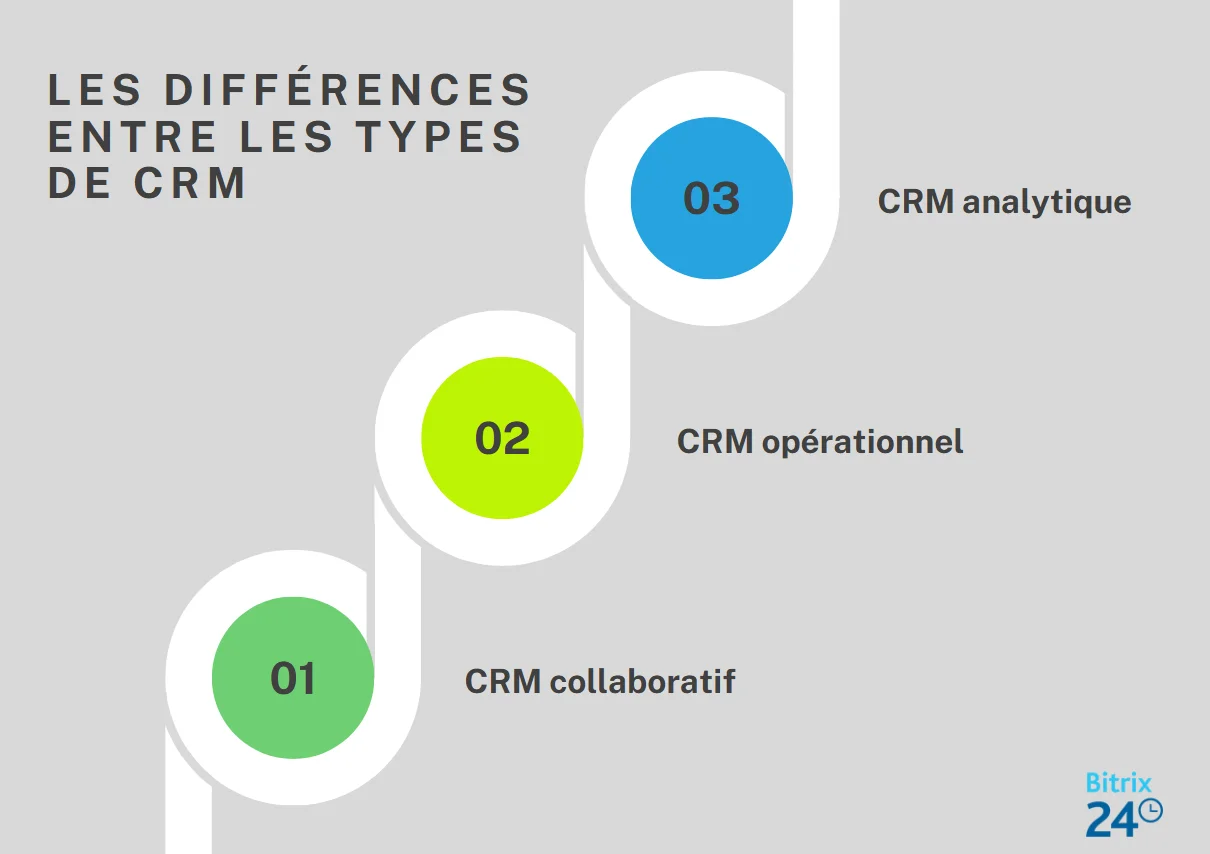 LES DIFFÉRENCES ENTRE LES TYPES DE CRM

03

CRM analytique

02

CRM opérationnel

01

CRM collaboratif

Bitrix 24